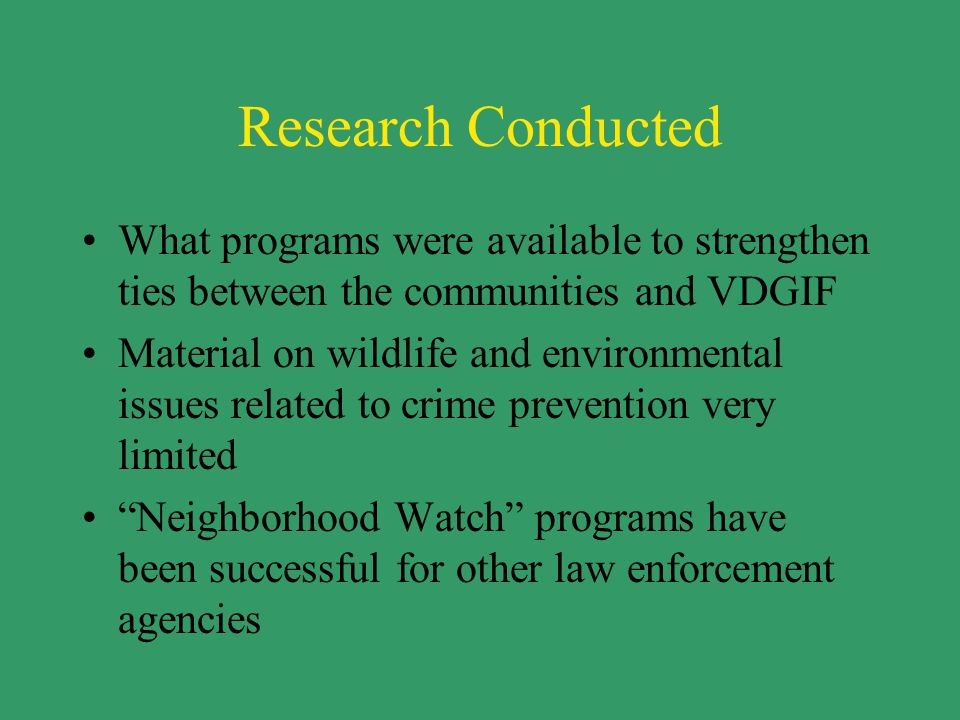 Research Conducted

• What programs were available to strengthen ties between the communities and VDGIF
• Material on wildlife and environmental issues related to crime prevention very limited
• “Neighborhood Watch” programs have been successful for other law enforcement agencies